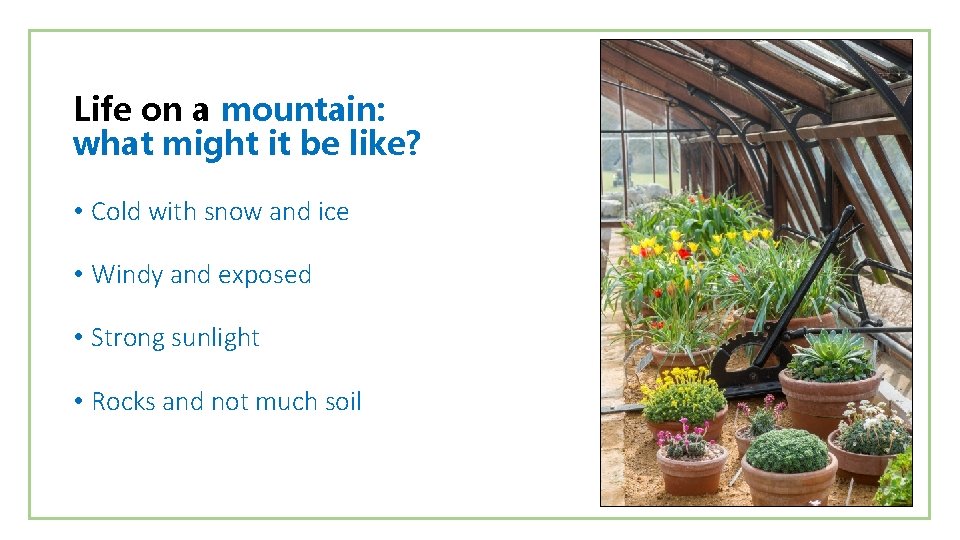 Life on a mountain: what might it be like?

• Cold with snow and ice

• Windy and exposed

• Strong sunlight

• Rocks and not much soil